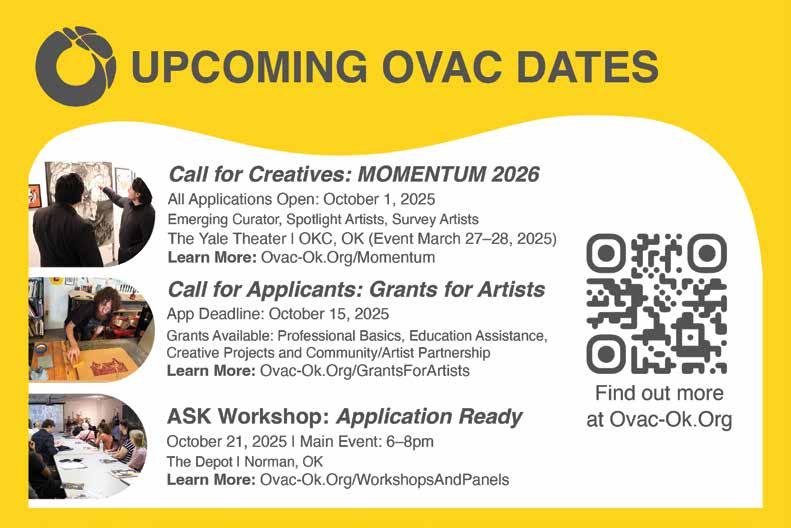 UPCOMING OVAC DATES

Call for Creatives: MOMENTUM 2026
All Applications Open: October 1, 2025
Emerging Curator, Spotlight Artists, Survey Artists
The Yale Theater | OKC, OK (Event March 27–28, 2025)
Learn More: Ovac-Ok.Org/Momentum

Call for Applicants: Grants for Artists
App Deadline: October 15, 2025
Grants Available: Professional Basics, Education Assistance, Creative Projects and Community/Artist Partnership
Learn More: Ovac-Ok.Org/GrantsForArtists

ASK Workshop: Application Ready
October 21, 2025 | Main Event: 6–8pm
The Depot | Norman, OK
Learn More: Ovac-Ok.Org/WorkshopsAndPanels

Find out more at Ovac-Ok.Org